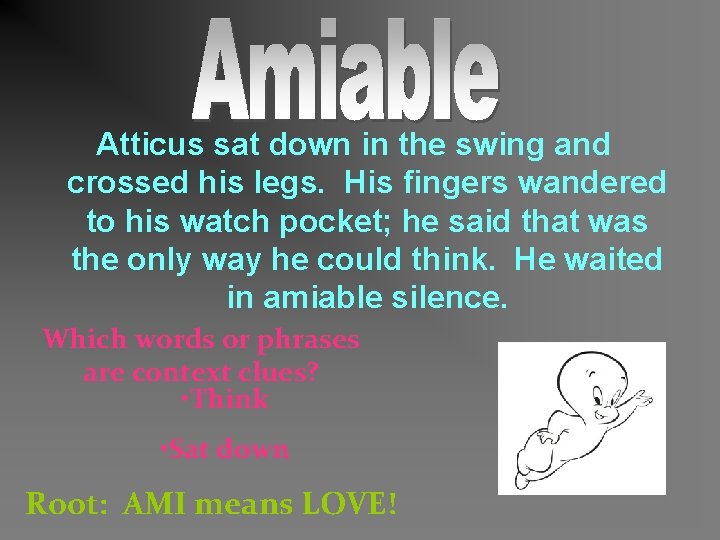 Amiable

Atticus sat down in the swing and crossed his legs. His fingers wandered to his watch pocket; he said that was the only way he could think. He waited in amiable silence.

Which words or phrases are context clues?

•Think

•Sat down

Root: AMI means LOVE!